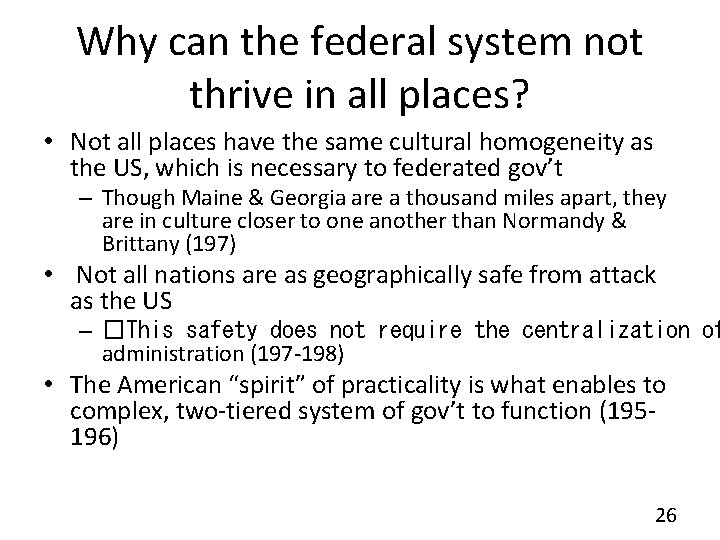 Why can the federal system not thrive in all places?

• Not all places have the same cultural homogeneity as the US, which is necessary to federated gov't

– Though Maine & Georgia are a thousand miles apart, they are in culture closer to one another than Normandy & Brittany (197)

• Not all nations are as geographically safe from attack as the US

– □This safety does not require the centralization of administration (197-198)

• The American "spirit" of practicality is what enables to complex, two-tiered system of gov't to function (195-196)

26